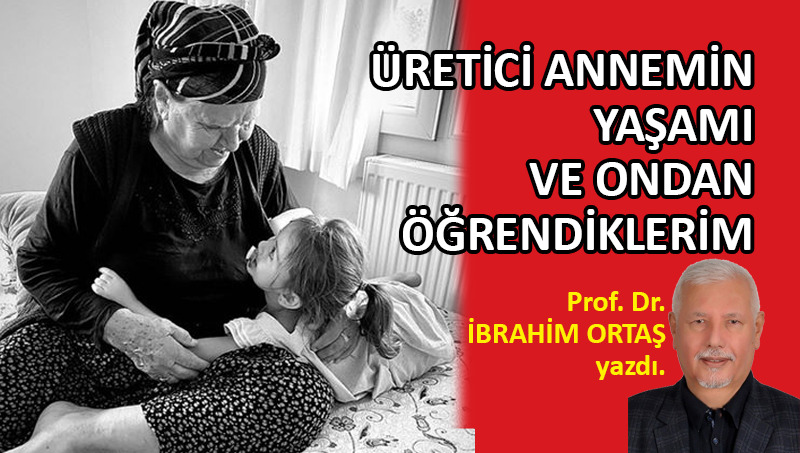 ÜRETİCİ ANNEMİN YAŞAMI VE ONDAN ÖĞRENDİKLERİM

Prof. Dr. İBRAHİM ORTAŞ yazdı.